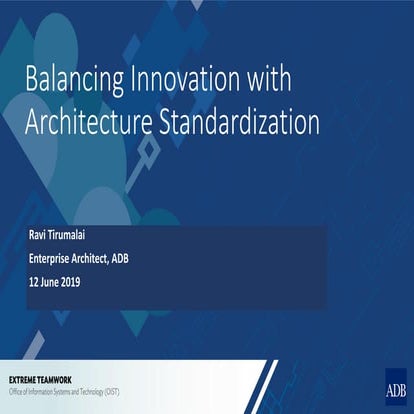 Balancing Innovation with Architecture Standardization

Ravi Tirumalai

Enterprise Architect, ADB

12 June 2019

EXTREME TEAMWORK

Office of Information Systems and Technology (OIST)

ADB